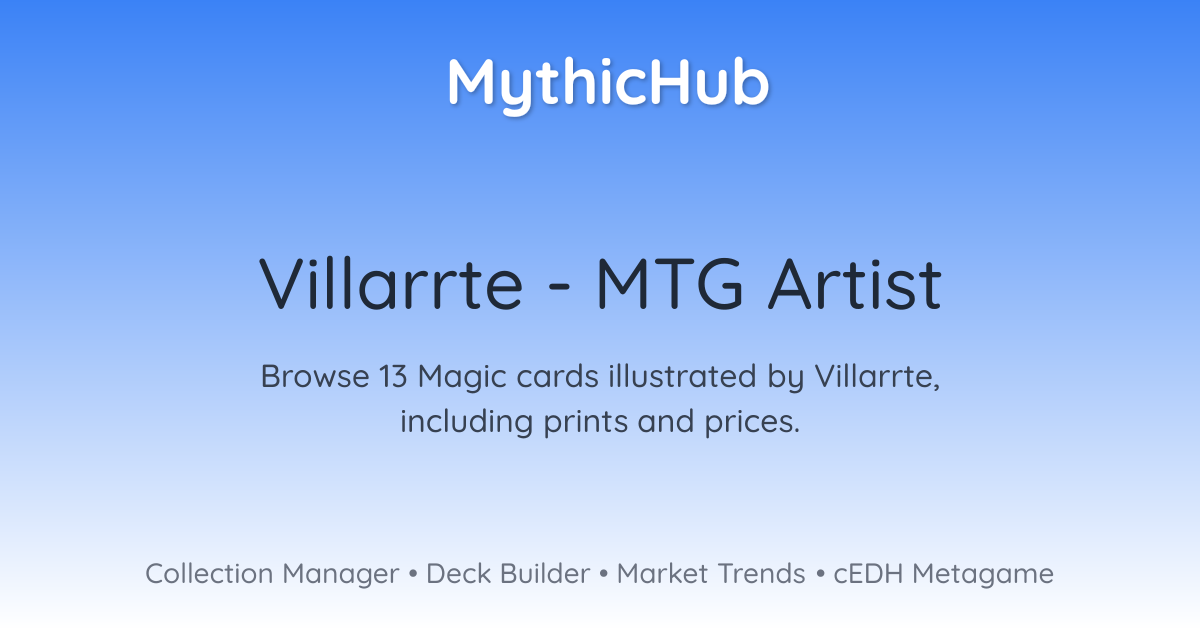 MythicHub

Villarrte - MTG Artist

Browse 13 Magic cards illustrated by Villarrte, including prints and prices.

Collection Manager • Deck Builder • Market Trends • cEDH Metagame